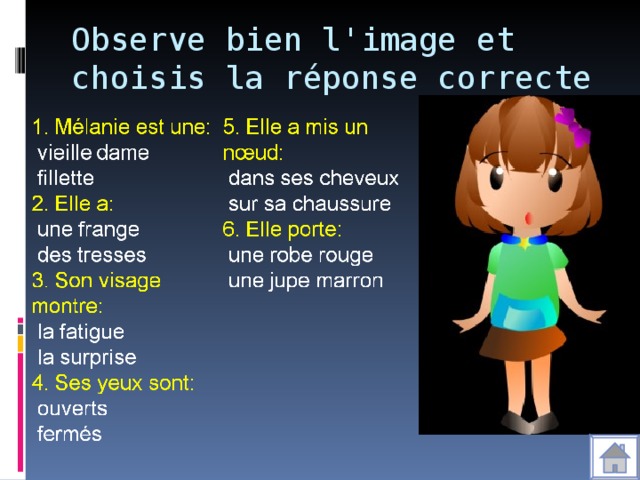 Observe bien l'image et choisis la réponse correcte

1. Mélanie est une:
vieille dame
fillette
2. Elle a:
une frange
des tresses
3. Son visage montre:
la fatigue
la surprise
4. Ses yeux sont:
ouverts
fermés

5. Elle a mis un nœud:
dans ses cheveux
sur sa chaussure
6. Elle porte:
une robe rouge
une jupe marron